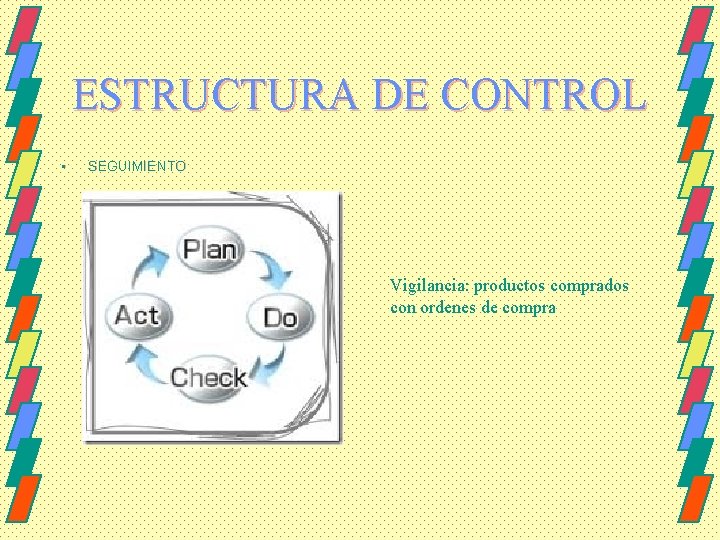 ESTRUCTURA DE CONTROL

• SEGUIMIENTO

Plan

Do

Check

Act

Vigilancia: productos comprados con ordenes de compra